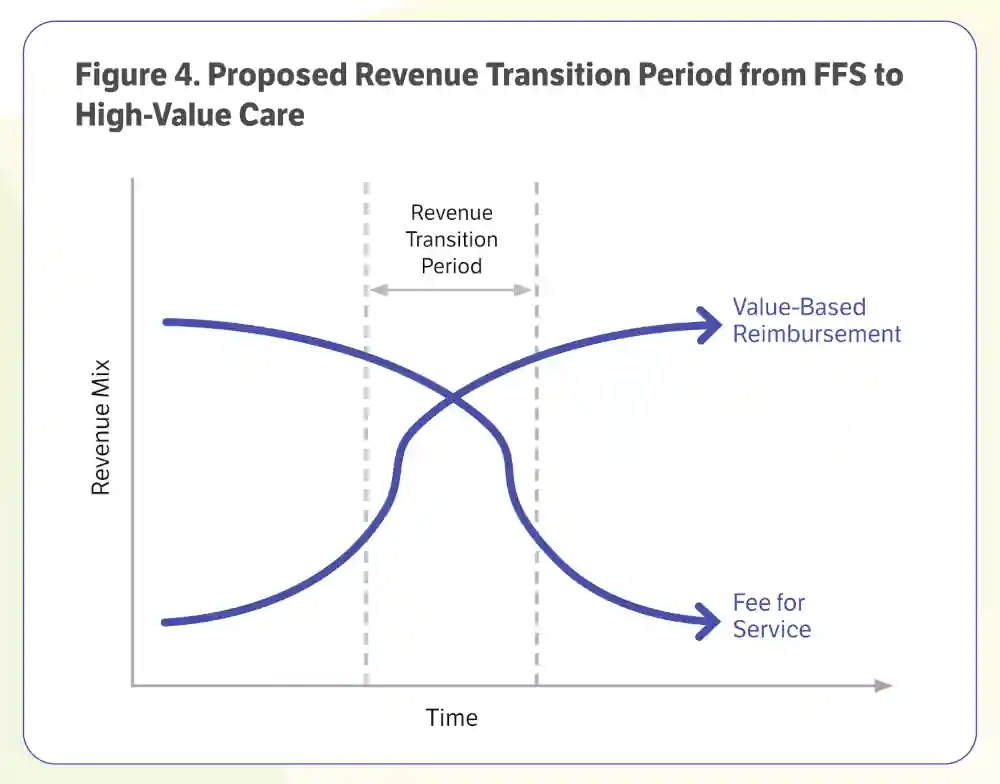 Figure 4. Proposed Revenue Transition Period from FFS to High-Value Care

Revenue Transition Period

Value-Based Reimbursement

Revenue Mix

Fee for Service

Time